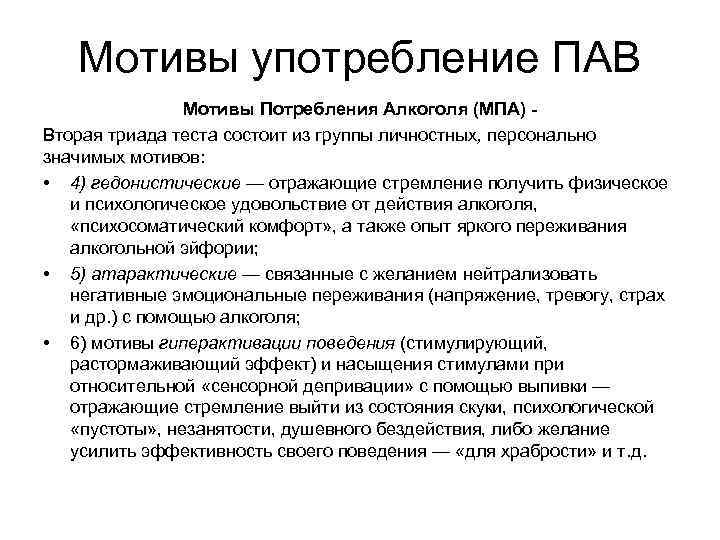 Мотивы употребление ПАВ

Мотивы Потребления Алкоголя (МПА) -

Вторая триада теста состоит из группы личностных, персонально значимых мотивов:

• 4) гедонистические — отражающие стремление получить физическое и психологическое удовольствие от действия алкоголя, «психосоматический комфорт», а также опыт яркого переживания алкогольной эйфории;

• 5) атарактические — связанные с желанием нейтрализовать негативные эмоциональные переживания (напряжение, тревогу, страх и др.) с помощью алкоголя;

• 6) мотивы гиперактивации поведения (стимулирующий, растормаживающий эффект) и насыщения стимулами при относительной «сенсорной депривации» с помощью выпивки — отражающие стремление выйти из состояния скуки, психологической «пустоты», незанятости, душевного бездействия, либо желание усилить эффективность своего поведения — «для храбрости» и т.д.